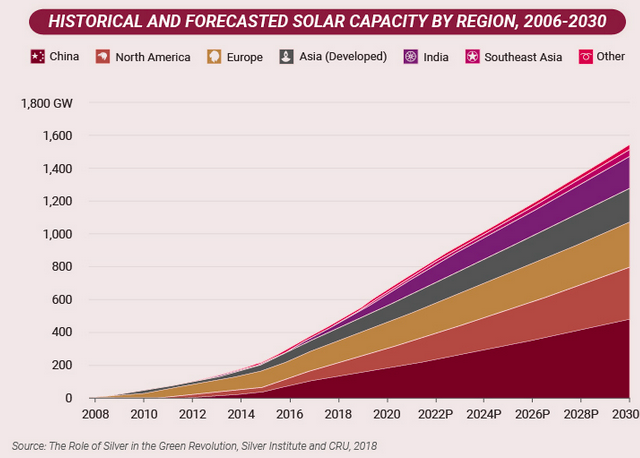 HISTORICAL AND FORECASTED SOLAR CAPACITY BY REGION, 2006-2030

China
North America
Europe
Asia (Developed)
India
Southeast Asia
Other

1,800 GW
1,600
1,400
1,200
1,000
800
600
400
200
0

2008
2010
2012
2014
2016
2018
2020
2022P
2024P
2026P
2028P
2030

Source: The Role of Silver in the Green Revolution, Silver Institute and CRU, 2018